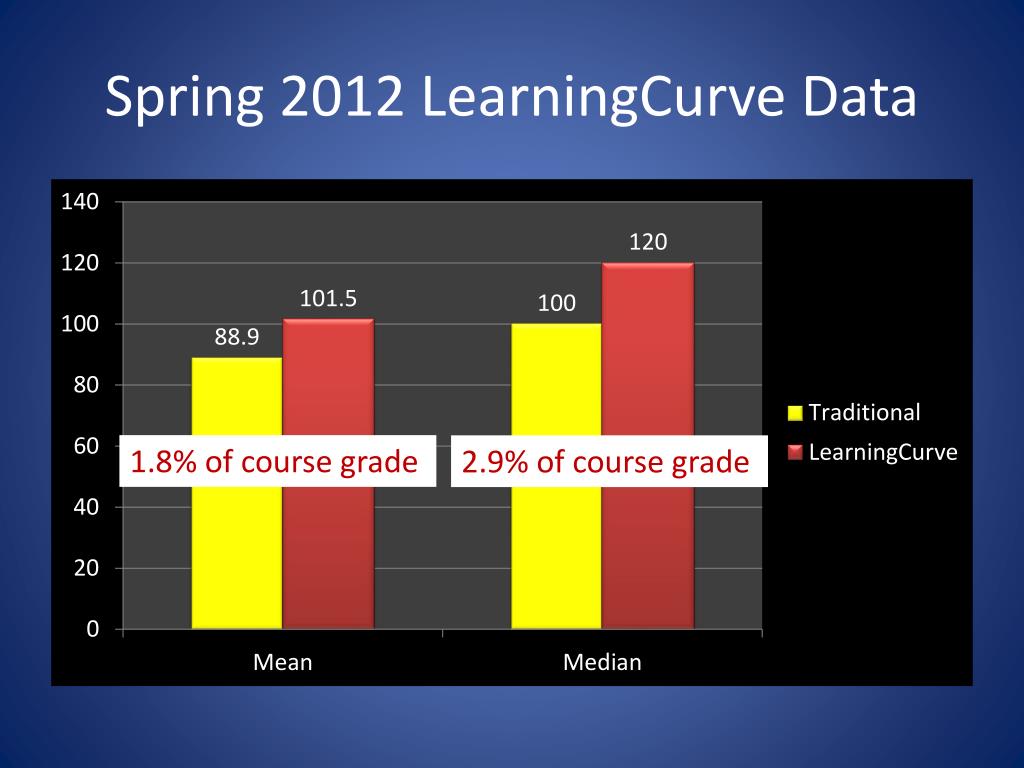 Spring 2012 LearningCurve Data

140
120
100
80
60
40
20
0

88.9
101.5
100
120

1.8% of course grade
2.9% of course grade

Mean
Median

Traditional
LearningCurve